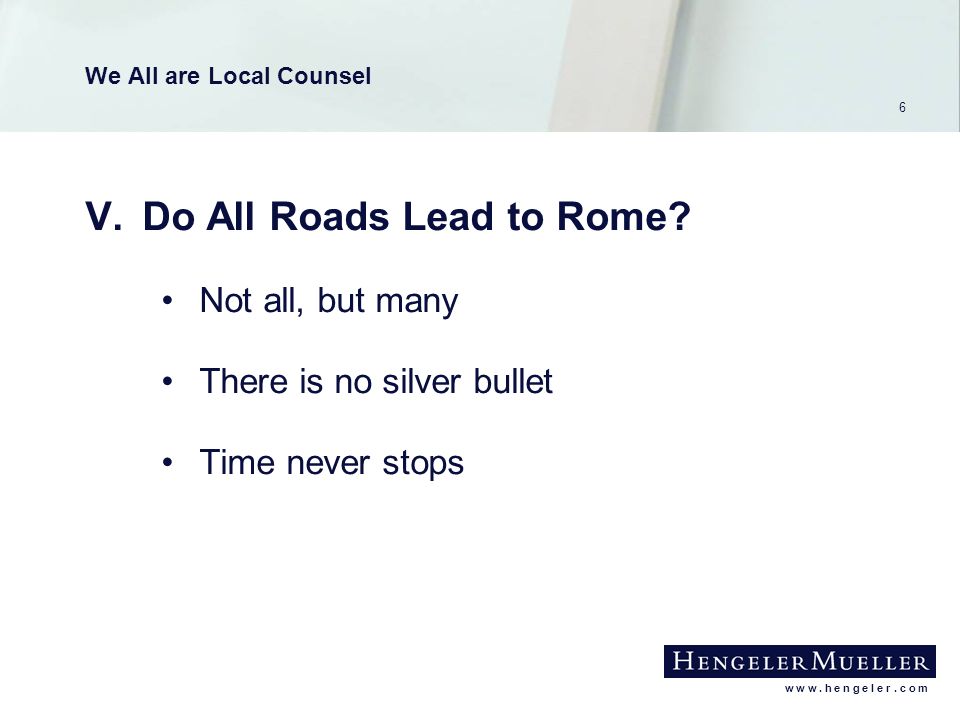 We All are Local Counsel

6

V. Do All Roads Lead to Rome?

• Not all, but many

• There is no silver bullet

• Time never stops

HENGELER MUELLER

www.hengeler.com